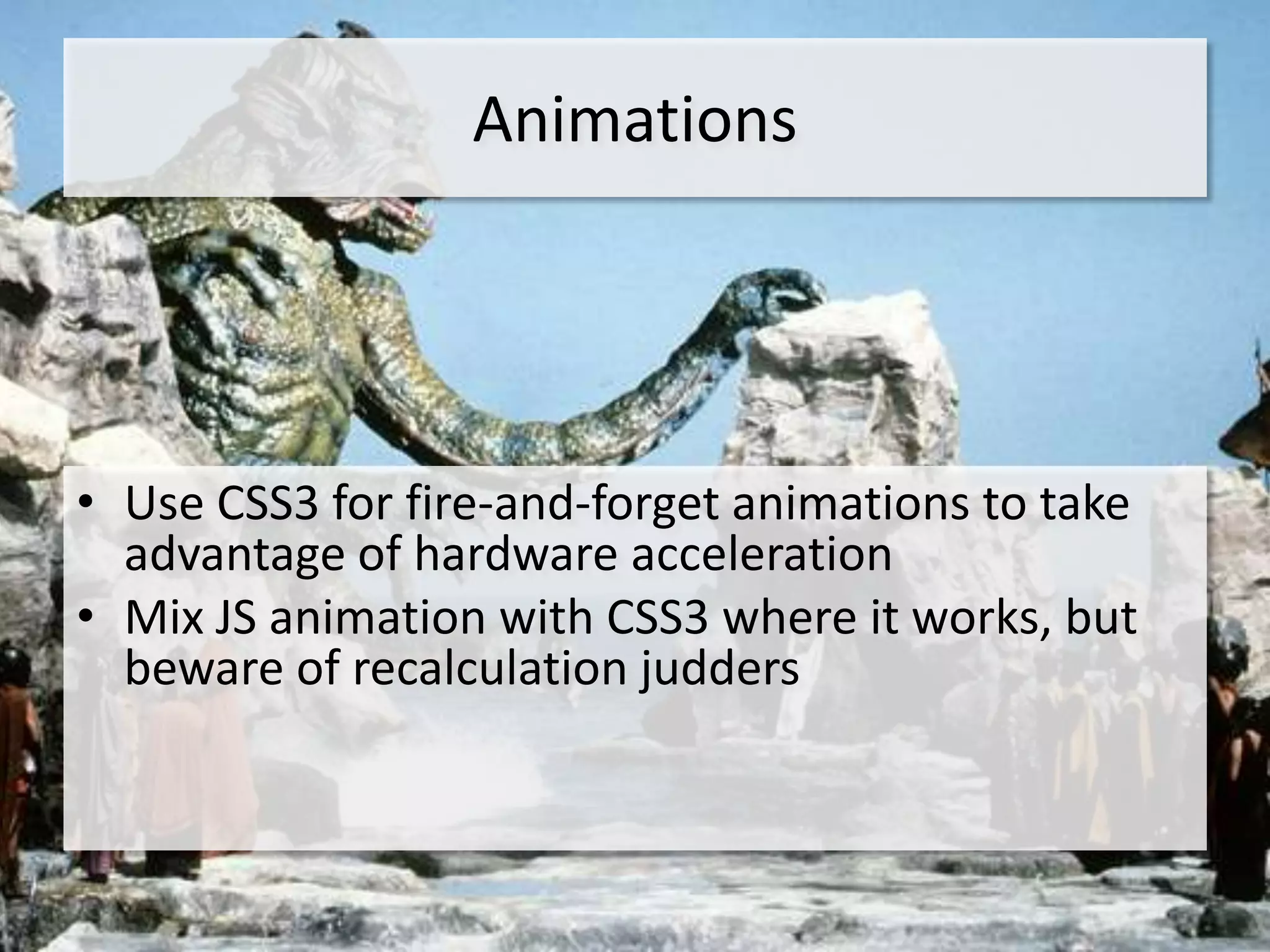 Animations

• Use CSS3 for fire-and-forget animations to take advantage of hardware acceleration
• Mix JS animation with CSS3 where it works, but beware of recalculation judders